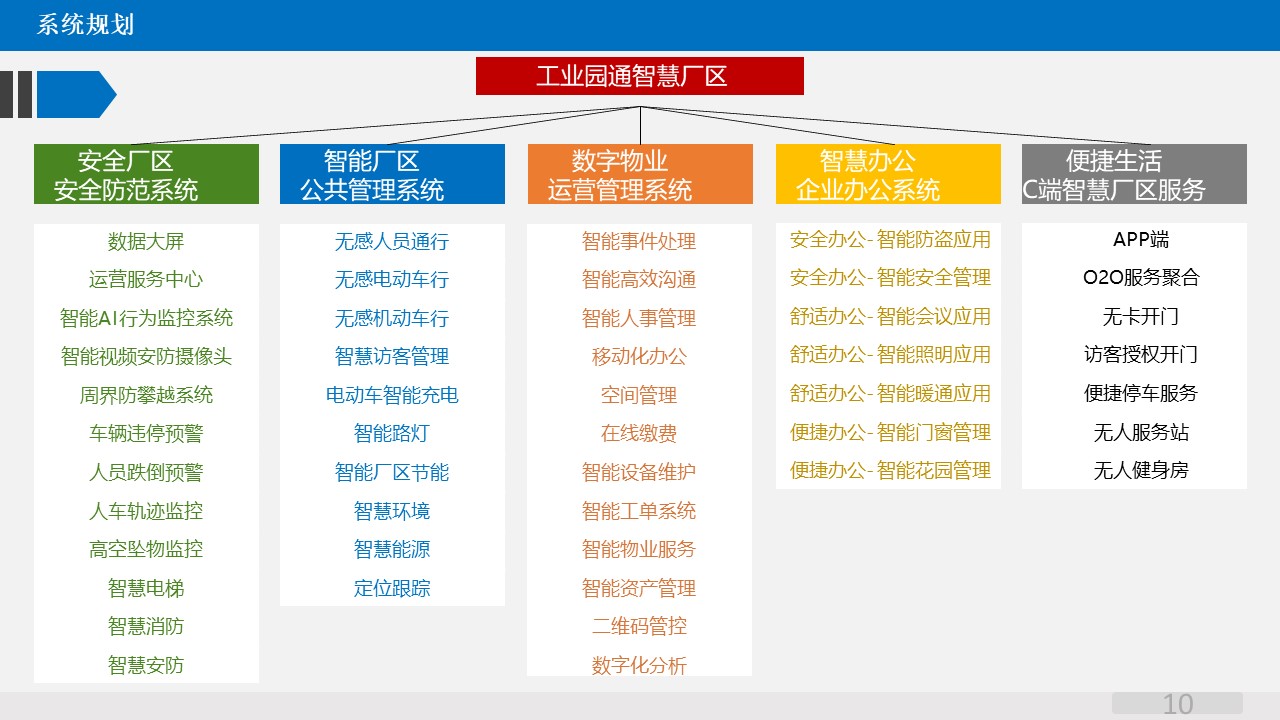 系统规划

工业园通智慧厂区

安全厂区
安全防范系统

数据大屏
运营服务中心
智能AI行为监控系统
智能视频安防摄像头
周界防攀越系统
车辆违停预警
人员跌倒预警
人车轨迹监控
高空坠物监控
智慧电梯
智慧消防
智慧安防

智能厂区
公共管理系统

无感人员通行
无感电动车行
无感机动车行
智慧访客管理
电动车智能充电
智能路灯
智能厂区节能
智慧环境
智慧能源
定位跟踪

数字物业
运营管理系统

智能事件处理
智能高效沟通
智能人事管理
移动化办公
空间管理
在线缴费
智能设备维护
智能工单系统
智能物业服务
智能资产管理
二维码管控
数字化分析

智慧办公
企业办公系统

安全办公- 智能防盗应用
安全办公- 智能安全管理
舒适办公- 智能会议应用
舒适办公- 智能照明应用
舒适办公- 智能暖通应用
便捷办公- 智能门窗管理
便捷办公- 智能花园管理

便捷生活
C端智慧厂区服务

APP端
O2O服务聚合
无卡开门
访客授权开门
便捷停车服务
无人服务站
无人健身房

10